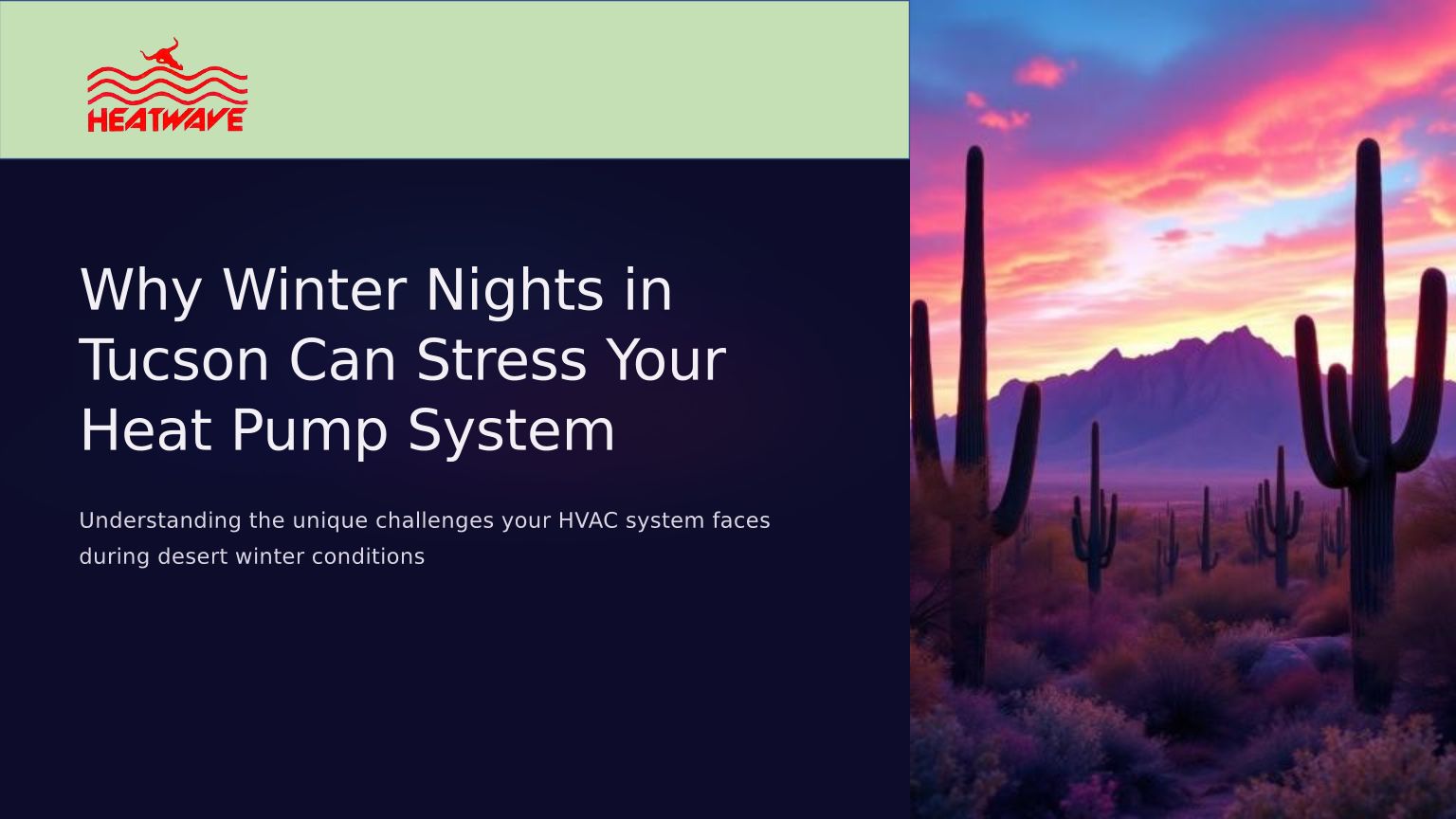 HEATWAVE

Why Winter Nights in Tucson Can Stress Your Heat Pump System

Understanding the unique challenges your HVAC system faces during desert winter conditions